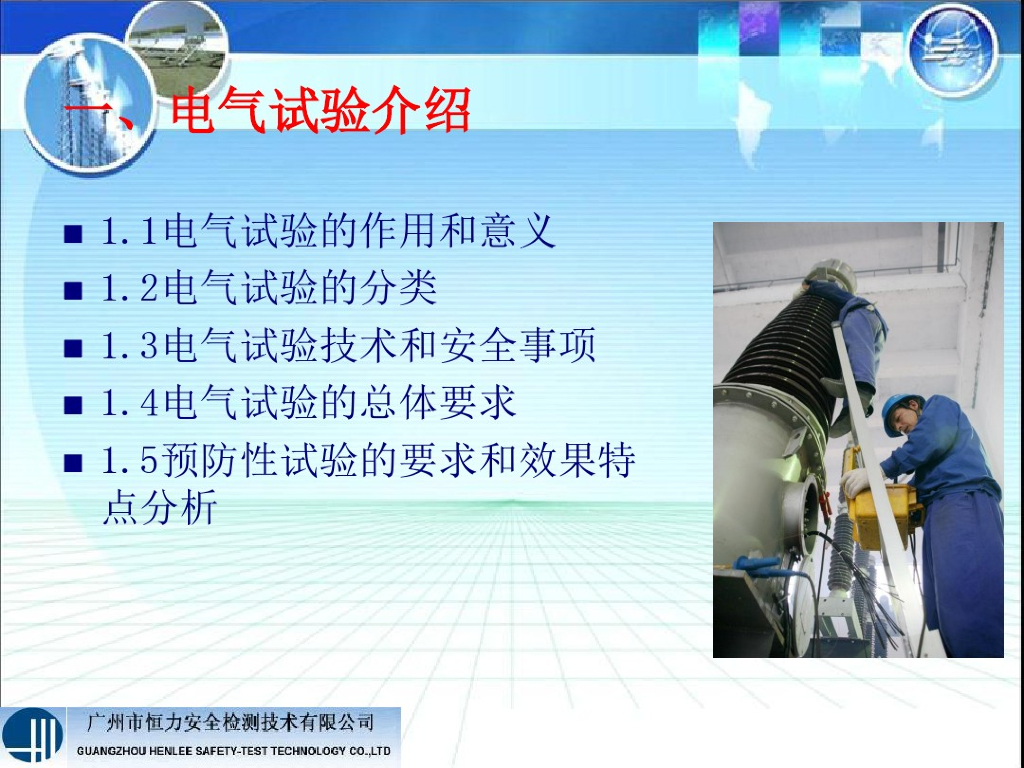 一、电气试验介绍

■ 1.1电气试验的作用和意义
■ 1.2电气试验的分类
■ 1.3电气试验技术和安全事项
■ 1.4电气试验的总体要求
■ 1.5预防性试验的要求和效果特点分析

广州市恒力安全检测技术有限公司
GUANGZHOU HENLEE SAFETY-TEST TECHNOLOGY CO.,LTD